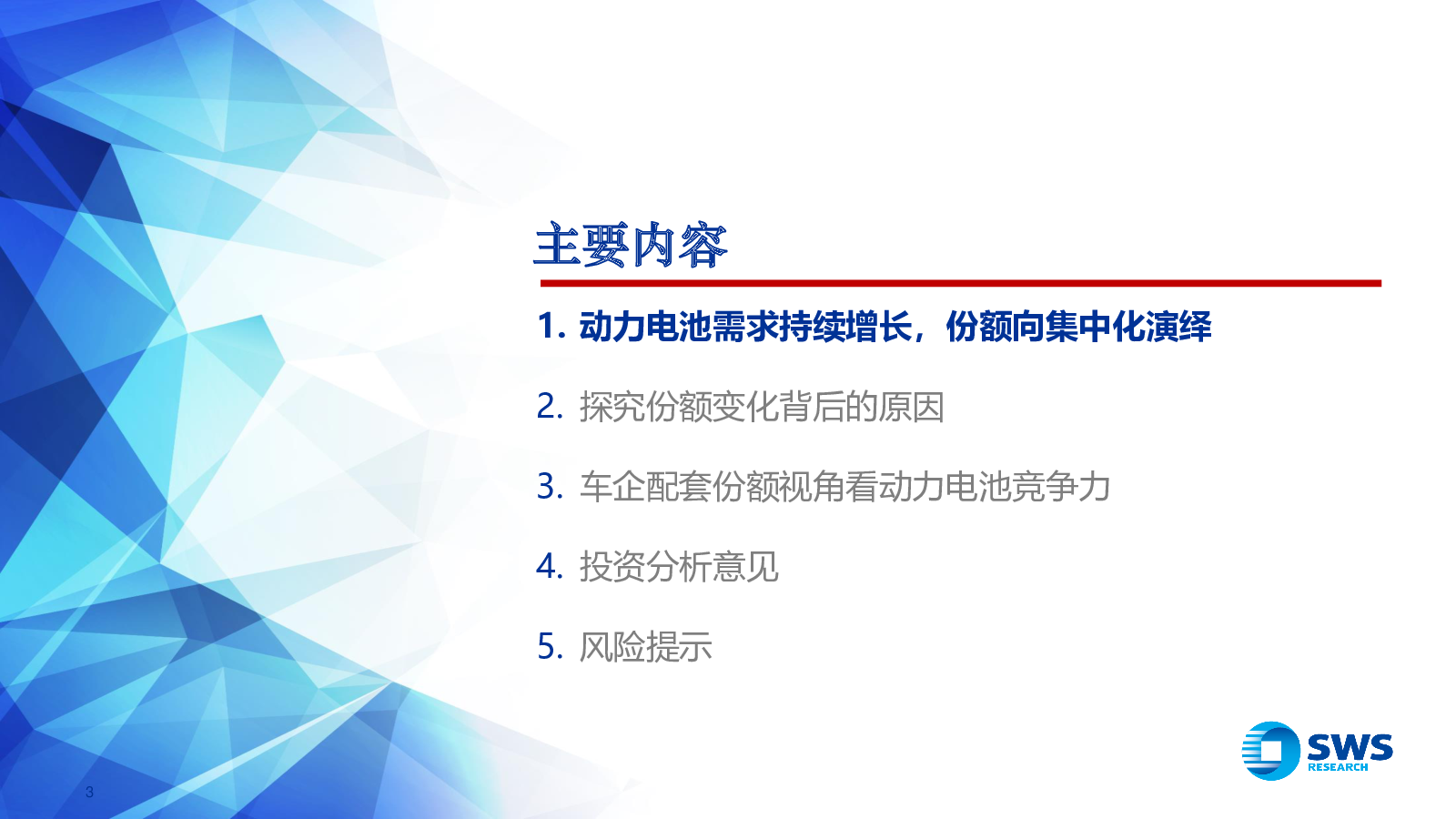 主要内容

1. 动力电池需求持续增长，份额向集中化演绎

2. 探究份额变化背后的原因

3. 车企配套份额视角看动力电池竞争力

4. 投资分析意见

5. 风险提示

SWS RESEARCH

3